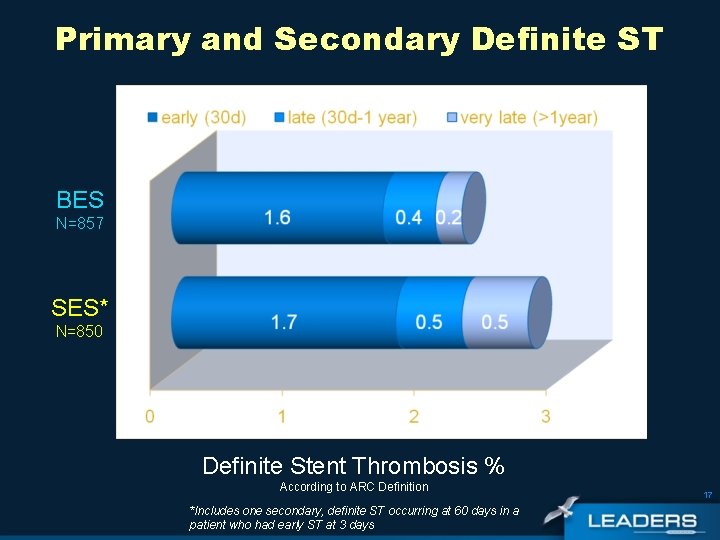 Primary and Secondary Definite ST

early (30d) late (30d-1 year) very late (>1year)

BES
N=857

1.6 0.4 0.2

SES*
N=850

1.7 0.5 0.5

0 1 2 3

Definite Stent Thrombosis %
According to ARC Definition

*Includes one secondary, definite ST occurring at 60 days in a patient who had early ST at 3 days

17

LEADERS